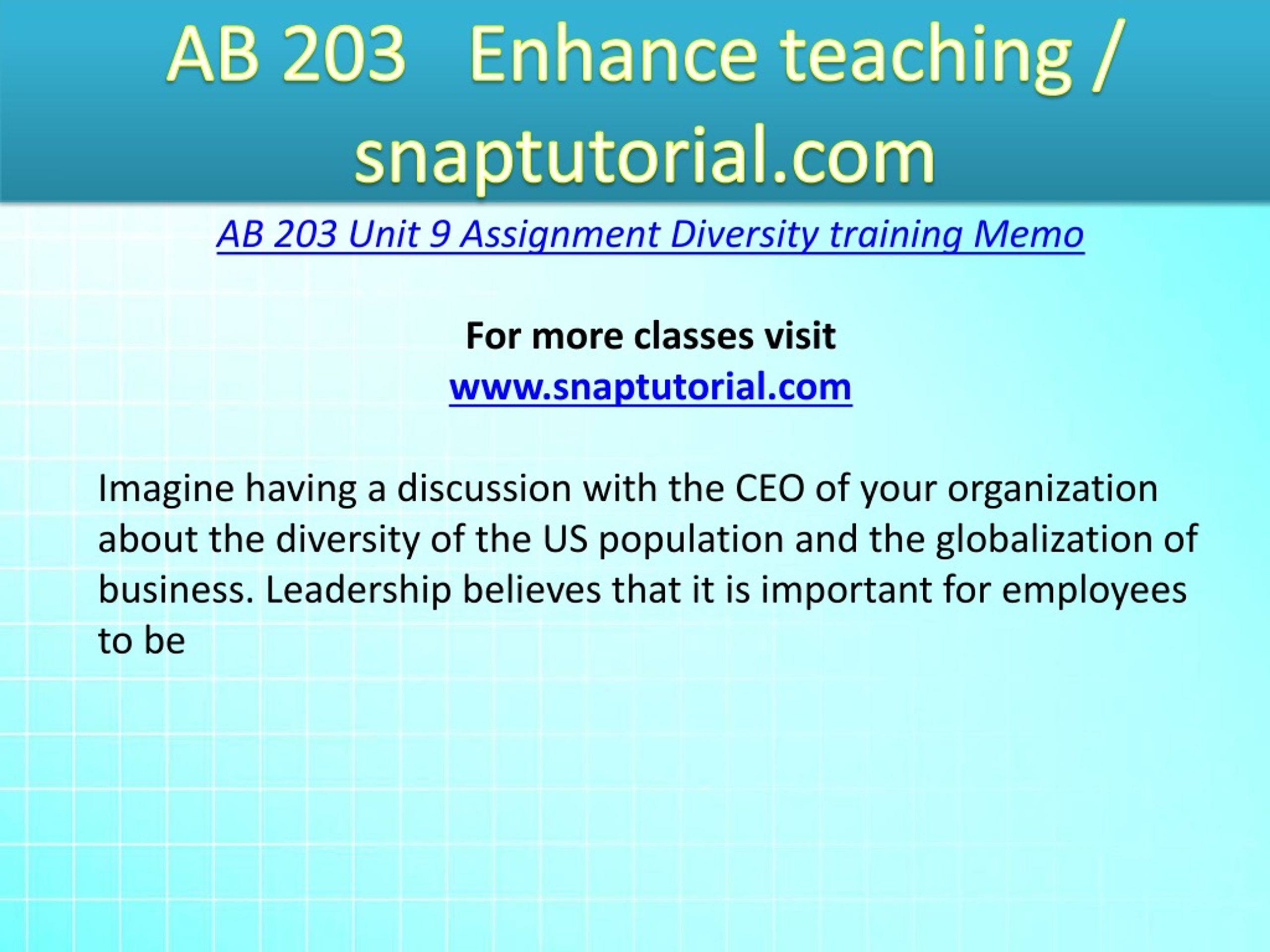 AB 203 Enhance teaching / snaptutorial.com

AB 203 Unit 9 Assignment Diversity training Memo

For more classes visit
www.snaptutorial.com

Imagine having a discussion with the CEO of your organization about the diversity of the US population and the globalization of business. Leadership believes that it is important for employees to be